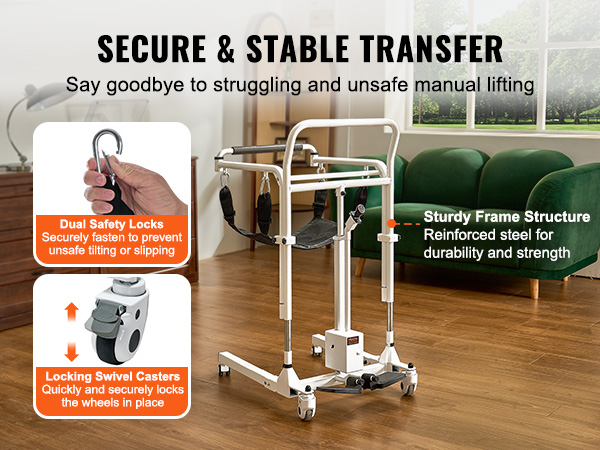 SECURE & STABLE TRANSFER
Say goodbye to struggling and unsafe manual lifting

Dual Safety Locks
Securely fasten to prevent unsafe tilting or slipping

Sturdy Frame Structure
Reinforced steel for durability and strength

Locking Swivel Casters
Quickly and securely locks the wheels in place